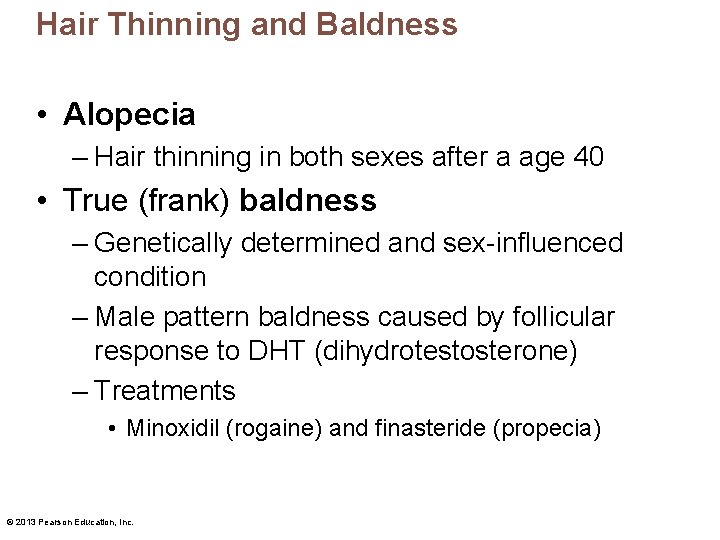 Hair Thinning and Baldness

• Alopecia
– Hair thinning in both sexes after a age 40

• True (frank) baldness
– Genetically determined and sex-influenced condition
– Male pattern baldness caused by follicular response to DHT (dihydrotestosterone)
– Treatments
• Minoxidil (rogaine) and finasteride (propecia)

© 2013 Pearson Education, Inc.